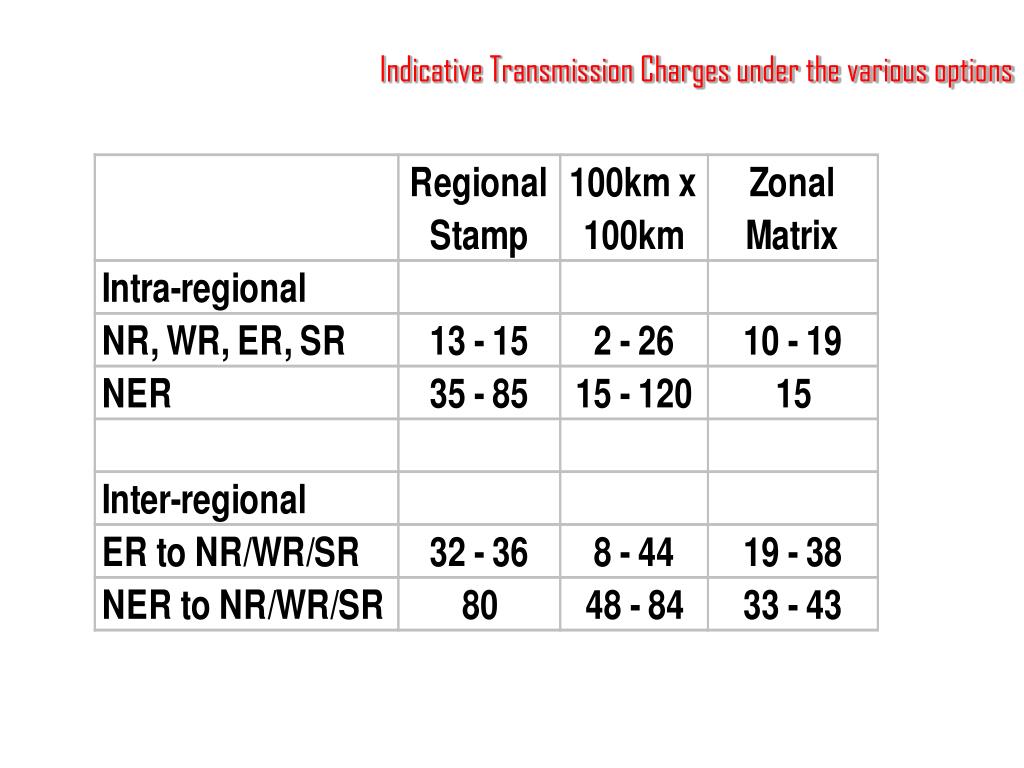 Indicative Transmission Charges under the various options

| | Regional Stamp | 100km x 100km | Zonal Matrix |
|---|---|---|---|
| Intra-regional | | | |
| NR, WR, ER, SR | 13 - 15 | 2 - 26 | 10 - 19 |
| NER | 35 - 85 | 15 - 120 | 15 |
| | | | |
| Inter-regional | | | |
| ER to NR/WR/SR | 32 - 36 | 8 - 44 | 19 - 38 |
| NER to NR/WR/SR | 80 | 48 - 84 | 33 - 43 |